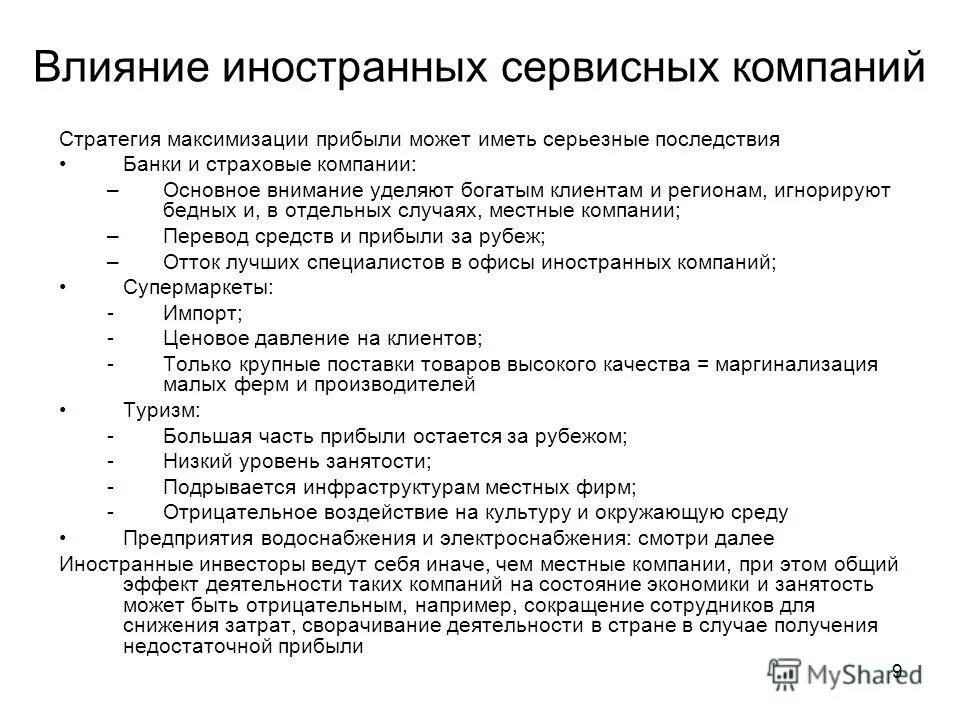 Влияние иностранных сервисных компаний

Стратегия максимизации прибыли может иметь серьезные последствия

• Банки и страховые компании:

– Основное внимание уделяют богатым клиентам и регионам, игнорируют бедных и, в отдельных случаях, местные компании;

– Перевод средств и прибыли за рубеж;

– Отток лучших специалистов в офисы иностранных компаний;

• Супермаркеты:

- Импорт;

- Ценовое давление на клиентов;

- Только крупные поставки товаров высокого качества = маргинализация малых ферм и производителей

• Туризм:

- Большая часть прибыли остается за рубежом;

- Низкий уровень занятости;

- Подрывается инфраструктурам местных фирм;

- Отрицательное воздействие на культуру и окружающую среду

• Предприятия водоснабжения и электроснабжения: смотри далее

Иностранные инвесторы ведут себя иначе, чем местные компании, при этом общий эффект деятельности таких компаний на состояние экономики и занятость может быть отрицательным, например, сокращение сотрудников для снижения затрат, сворачивание деятельности в стране в случае получения недостаточной прибыли

9

MyShared